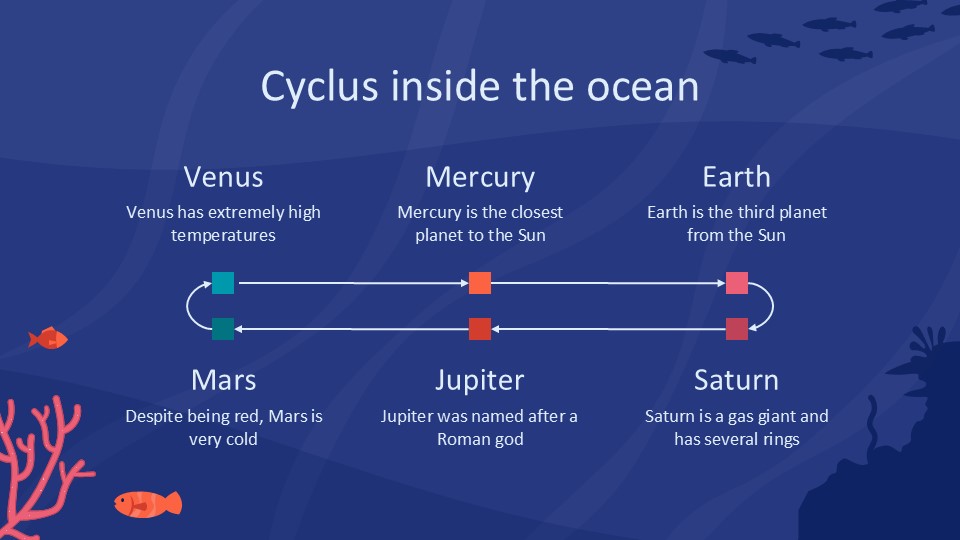 Cyclus inside the ocean

Venus
Venus has extremely high temperatures

Mercury
Mercury is the closest planet to the Sun

Earth
Earth is the third planet from the Sun

Mars
Despite being red, Mars is very cold

Jupiter
Jupiter was named after a Roman god

Saturn
Saturn is a gas giant and has several rings